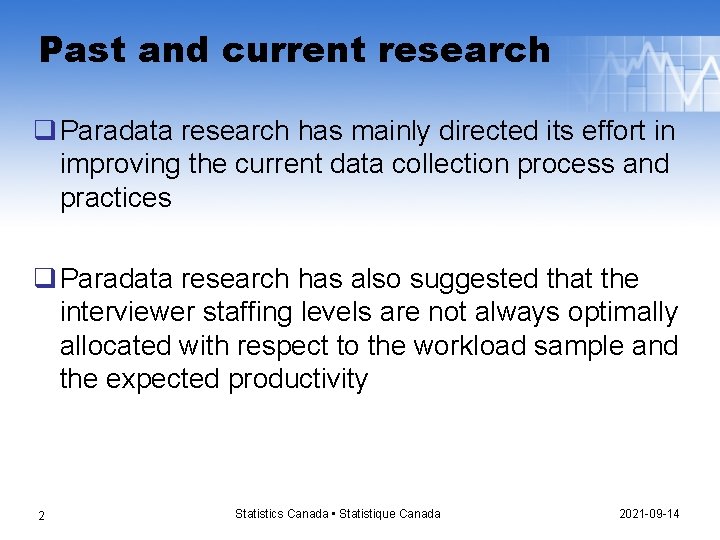 Past and current research

❑ Paradata research has mainly directed its effort in improving the current data collection process and practices

❑ Paradata research has also suggested that the interviewer staffing levels are not always optimally allocated with respect to the workload sample and the expected productivity

2

Statistics Canada • Statistique Canada

2021-09-14